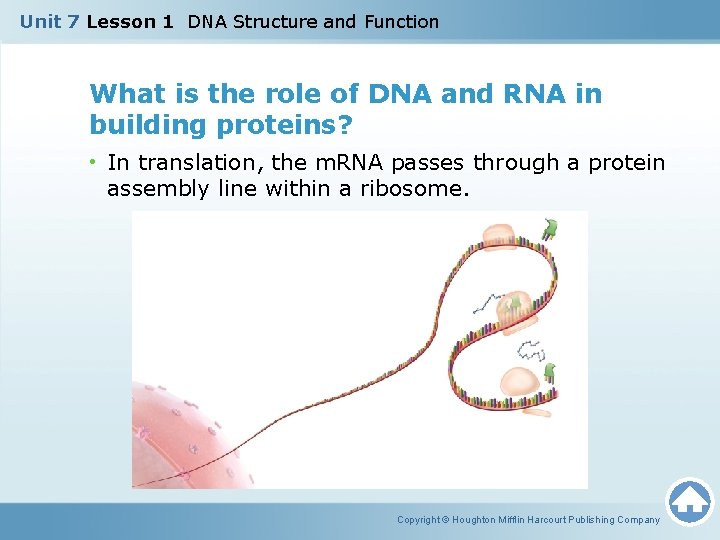 Unit 7 Lesson 1 DNA Structure and Function

What is the role of DNA and RNA in building proteins?

• In translation, the mRNA passes through a protein assembly line within a ribosome.

Copyright © Houghton Mifflin Harcourt Publishing Company